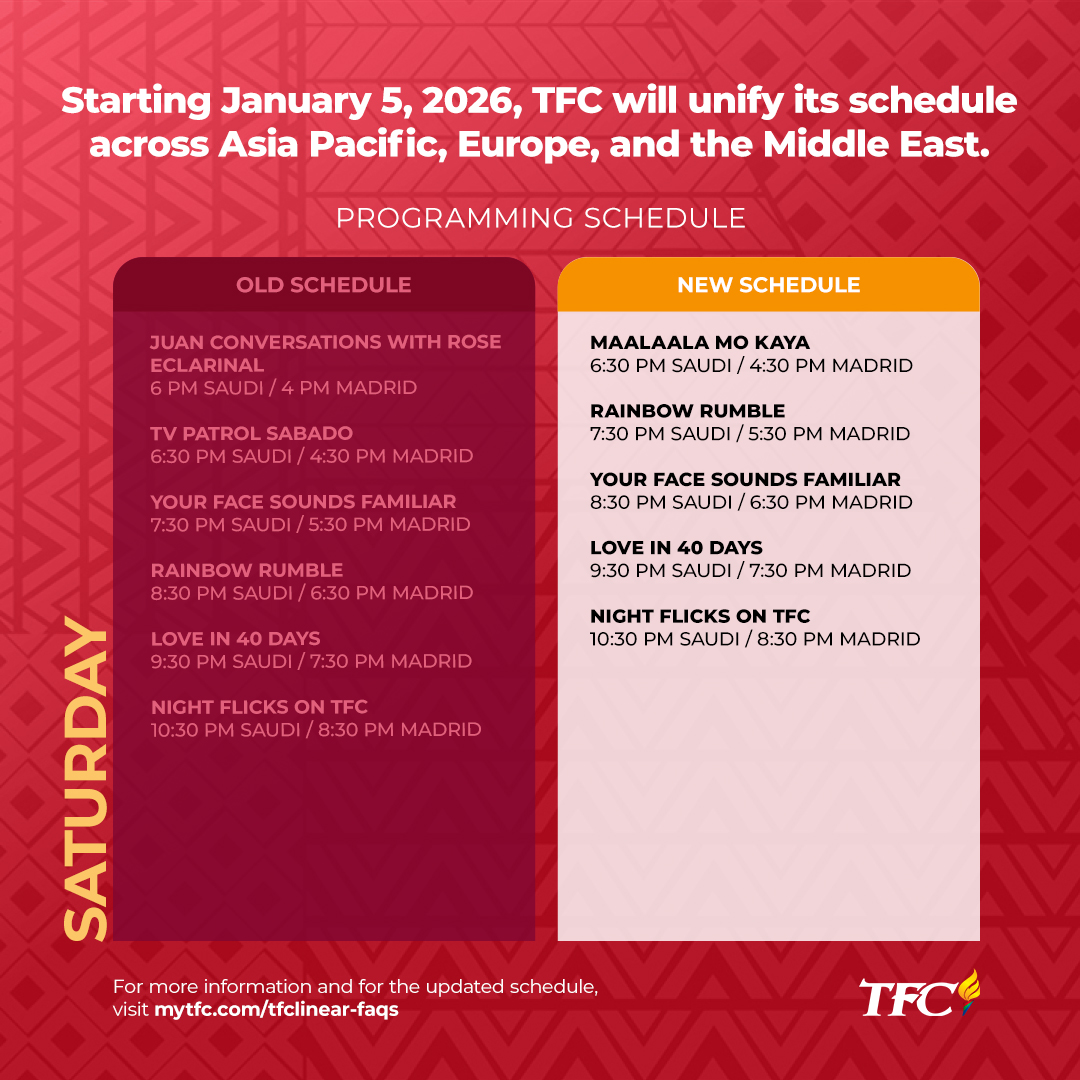 Starting January 5, 2026, TFC will unify its schedule across Asia Pacific, Europe, and the Middle East.

PROGRAMMING SCHEDULE

SATURDAY

OLD SCHEDULE

JUAN CONVERSATIONS WITH ROSE ECLARINAL
6 PM SAUDI / 4 PM MADRID

TV PATROL SABADO
6:30 PM SAUDI / 4:30 PM MADRID

YOUR FACE SOUNDS FAMILIAR
7:30 PM SAUDI / 5:30 PM MADRID

RAINBOW RUMBLE
8:30 PM SAUDI / 6:30 PM MADRID

LOVE IN 40 DAYS
9:30 PM SAUDI / 7:30 PM MADRID

NIGHT FLICKS ON TFC
10:30 PM SAUDI / 8:30 PM MADRID

NEW SCHEDULE

MAALAALA MO KAYA
6:30 PM SAUDI / 4:30 PM MADRID

RAINBOW RUMBLE
7:30 PM SAUDI / 5:30 PM MADRID

YOUR FACE SOUNDS FAMILIAR
8:30 PM SAUDI / 6:30 PM MADRID

LOVE IN 40 DAYS
9:30 PM SAUDI / 7:30 PM MADRID

NIGHT FLICKS ON TFC
10:30 PM SAUDI / 8:30 PM MADRID

For more information and for the updated schedule, visit mytfc.com/tfclinear-faqs

TFC